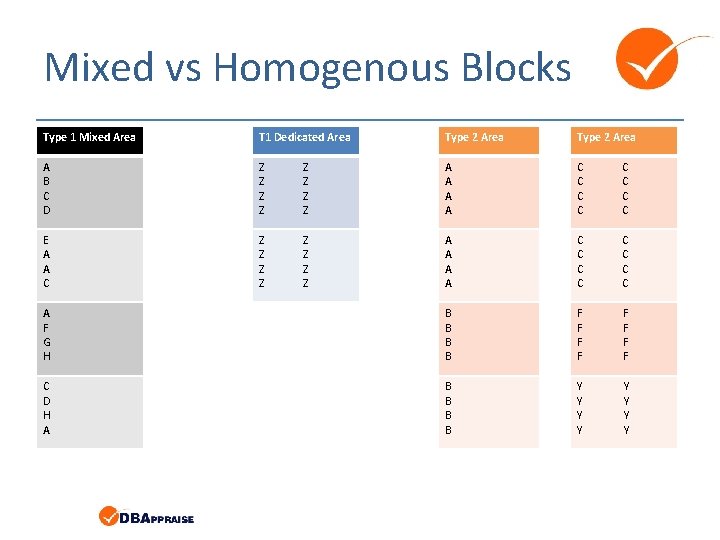 Mixed vs Homogenous Blocks

| Type 1 Mixed Area |
|---|
| A B C D |
| E A A C |
| A F G H |
| C D H A |

| T1 Dedicated Area |
|---|
| Z Z Z Z Z Z Z Z |
| Z Z Z Z Z Z Z Z |

| Type 2 Area |
|---|
| A A A A |
| A A A A |
| B B B B |
| B B B B |

| Type 2 Area |
|---|
| C C C C C C C C |
| C C C C C C C C |
| F F F F F F F F |
| Y Y Y Y Y Y Y Y |

DBAPPRAISE